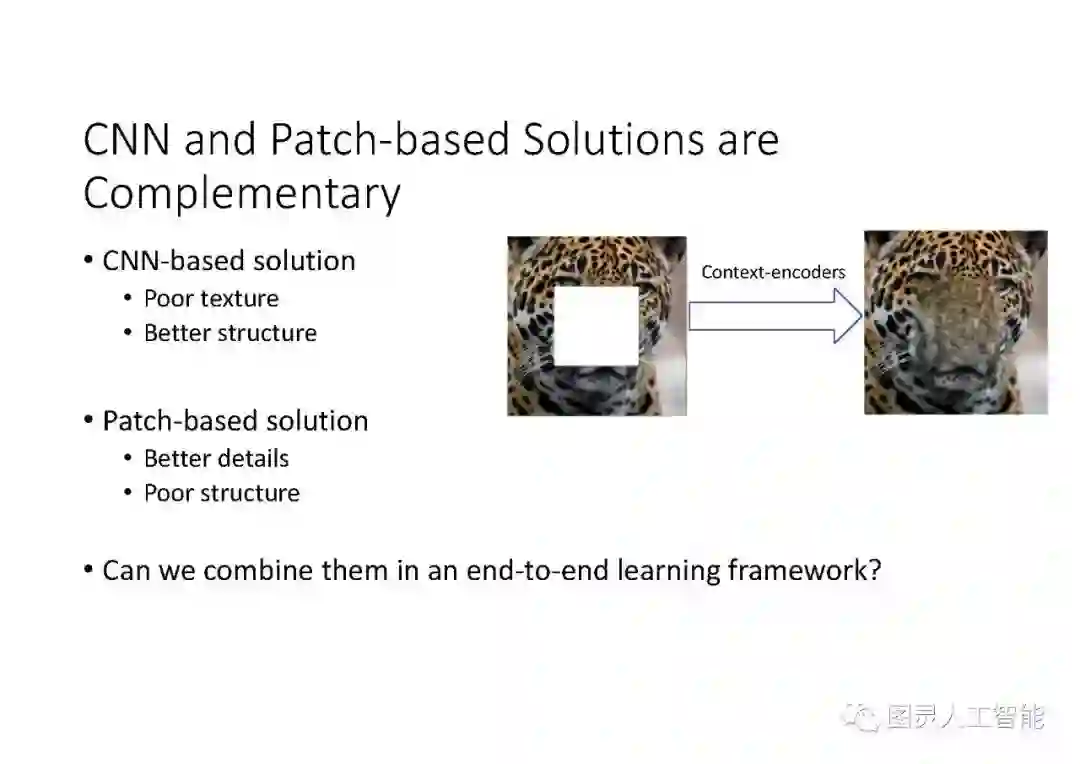 CNN and Patch-based Solutions are Complementary

• CNN-based solution
  • Poor texture
  • Better structure

• Patch-based solution
  • Better details
  • Poor structure

• Can we combine them in an end-to-end learning framework?

Context-encoders

图灵人工智能